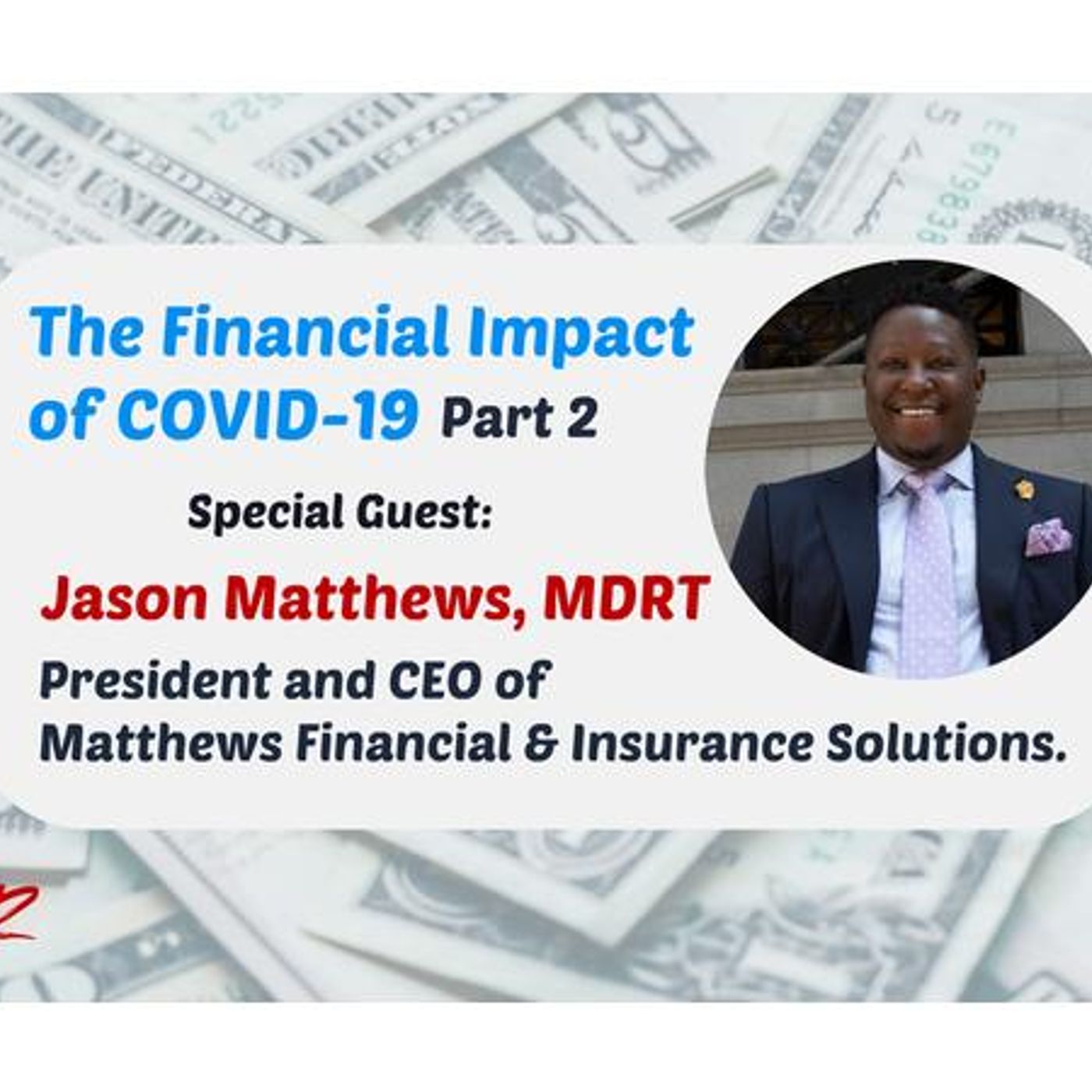 The Financial Impact of COVID-19 Part 2

Special Guest:

Jason Matthews, MDRT

President and CEO of Matthews Financial & Insurance Solutions.